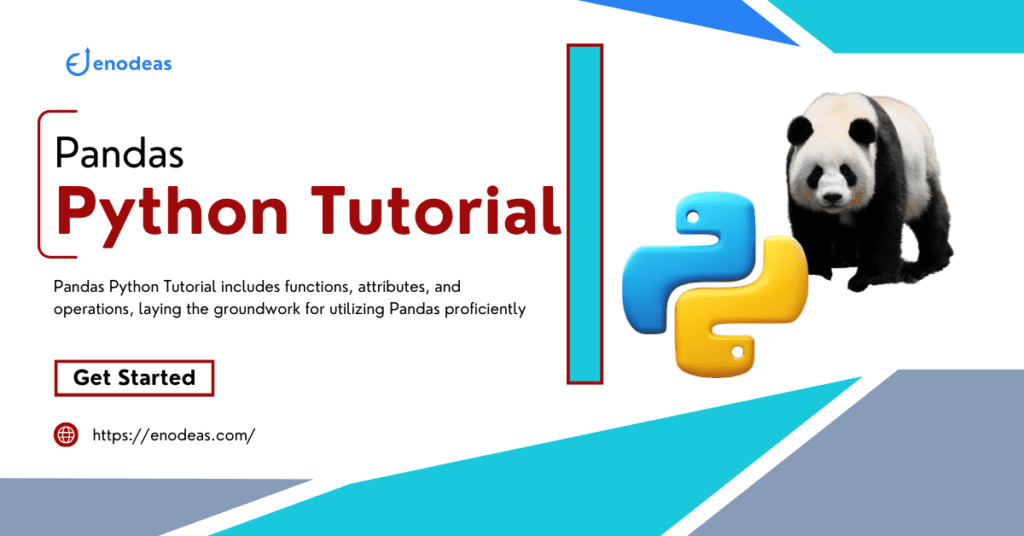 enodeas

Pandas
Python Tutorial

Pandas Python Tutorial includes functions, attributes, and operations, laying the groundwork for utilizing Pandas proficiently

Get Started

https://enodeas.com/